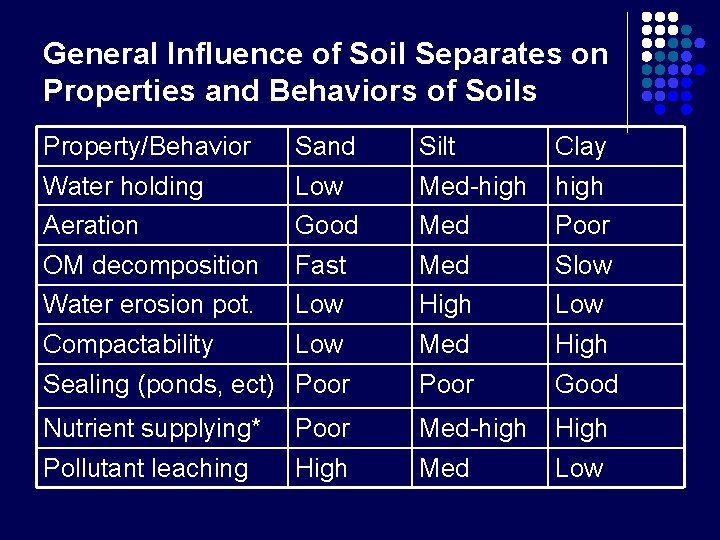 General Influence of Soil Separates on Properties and Behaviors of Soils

| Property/Behavior | Sand | Silt | Clay |
|---|---|---|---|
| Water holding | Low | Med-high | high |
| Aeration | Good | Med | Poor |
| OM decomposition | Fast | Med | Slow |
| Water erosion pot. | Low | High | Low |
| Compactability | Low | Med | High |
| Sealing (ponds, ect) | Poor | Poor | Good |
| Nutrient supplying* | Poor | Med-high | High |
| Pollutant leaching | High | Med | Low |